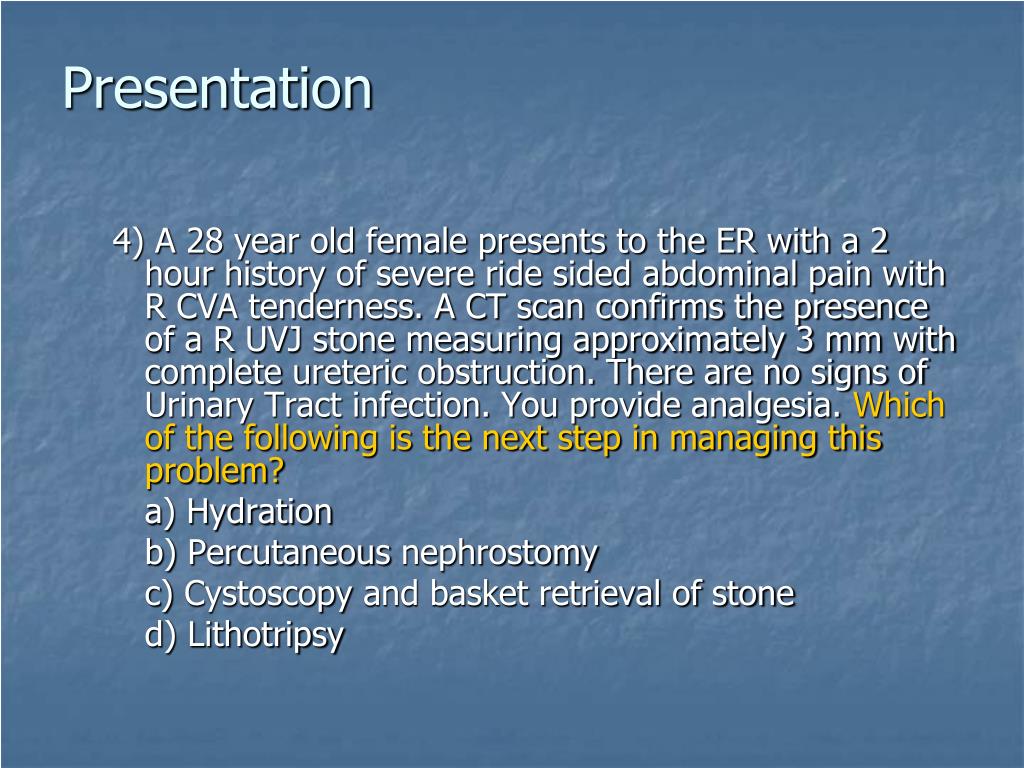 Presentation

4) A 28 year old female presents to the ER with a 2 hour history of severe ride sided abdominal pain with R CVA tenderness. A CT scan confirms the presence of a R UVJ stone measuring approximately 3 mm with complete ureteric obstruction. There are no signs of Urinary Tract infection. You provide analgesia. Which of the following is the next step in managing this problem?

a) Hydration

b) Percutaneous nephrostomy

c) Cystoscopy and basket retrieval of stone

d) Lithotripsy